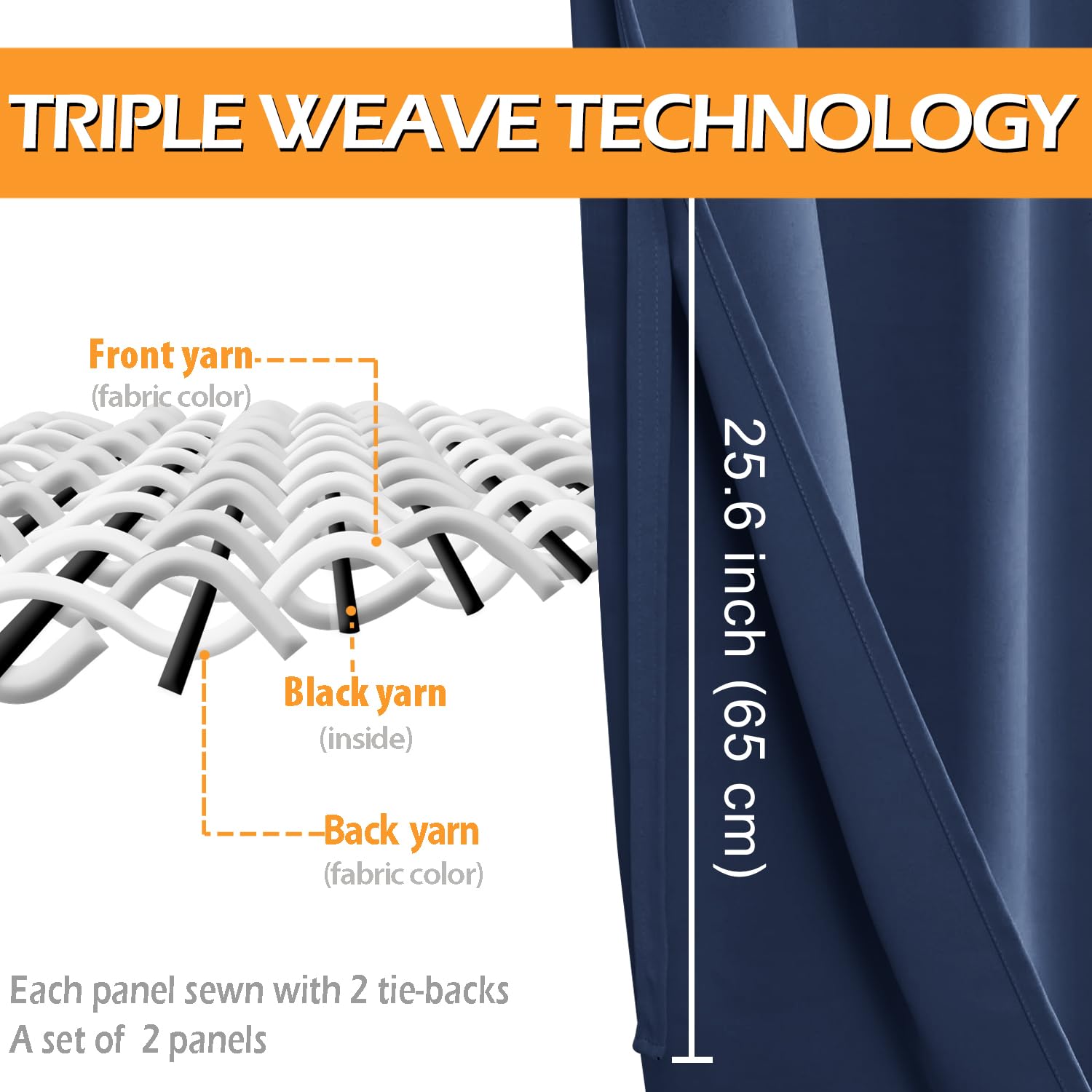 TRIPLE WEAVE TECHNOLOGY

Front yarn
(fabric color)

Black yarn
(inside)

Back yarn
(fabric color)

25.6 inch (65 cm)

Each panel sewn with 2 tie-backs
A set of 2 panels